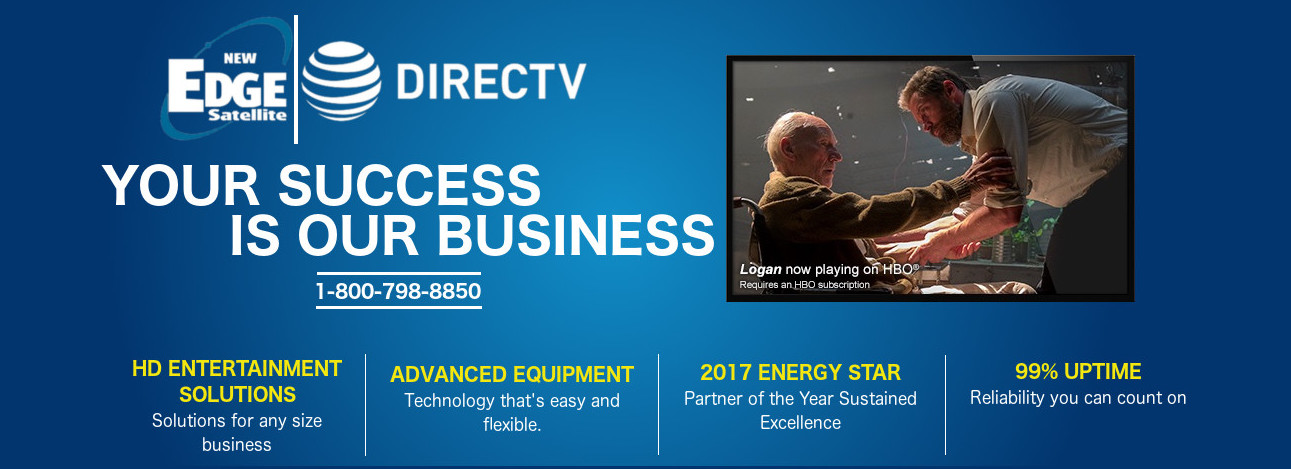 NEW EDGE Satellite

DIRECTV

YOUR SUCCESS IS OUR BUSINESS

1-800-798-8850

Logan now playing on HBO®
Requires an HBO subscription

HD ENTERTAINMENT SOLUTIONS
Solutions for any size business

ADVANCED EQUIPMENT
Technology that's easy and flexible.

2017 ENERGY STAR
Partner of the Year Sustained Excellence

99% UPTIME
Reliability you can count on